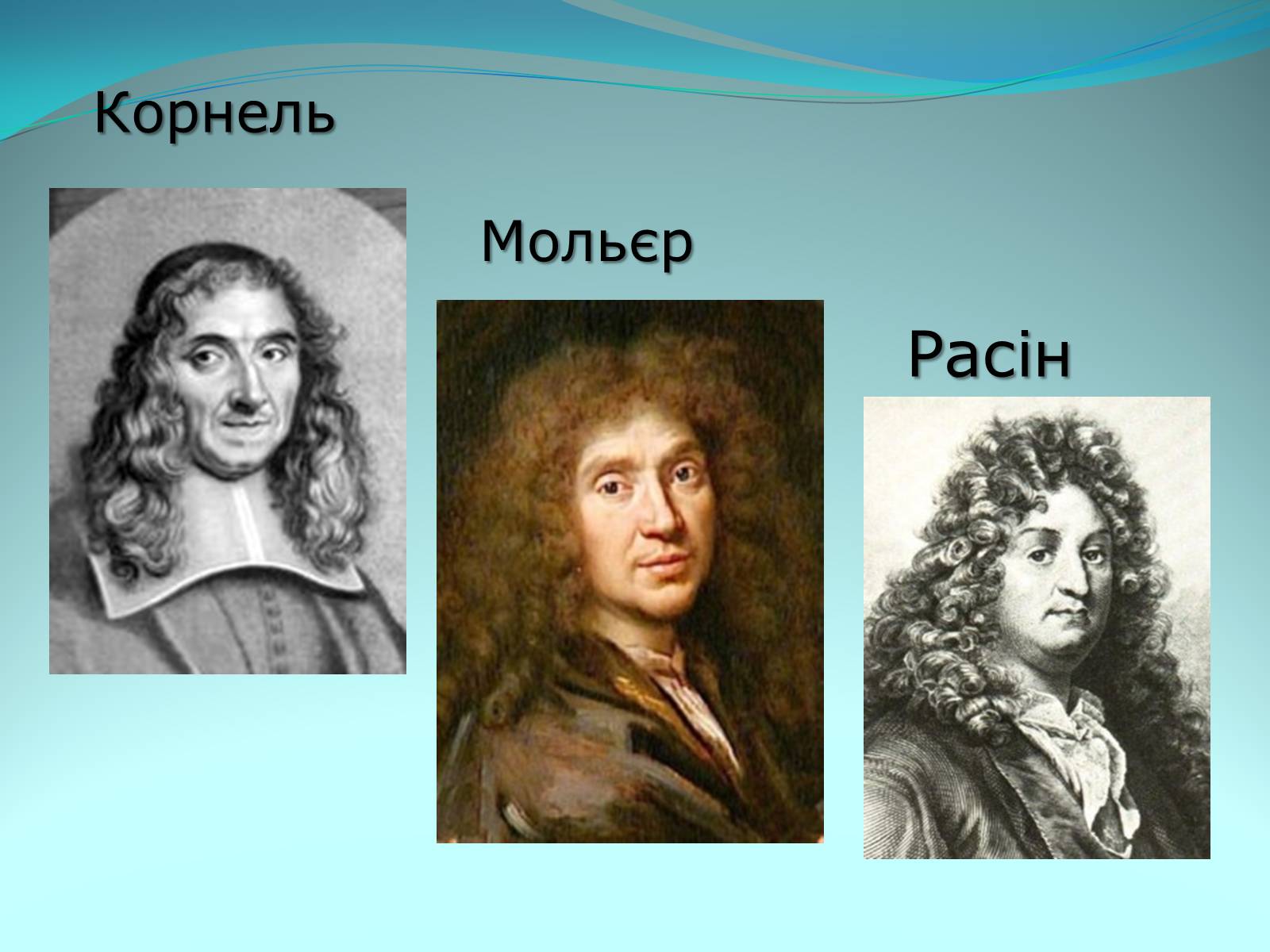 Корнель

Мольєр

Расін